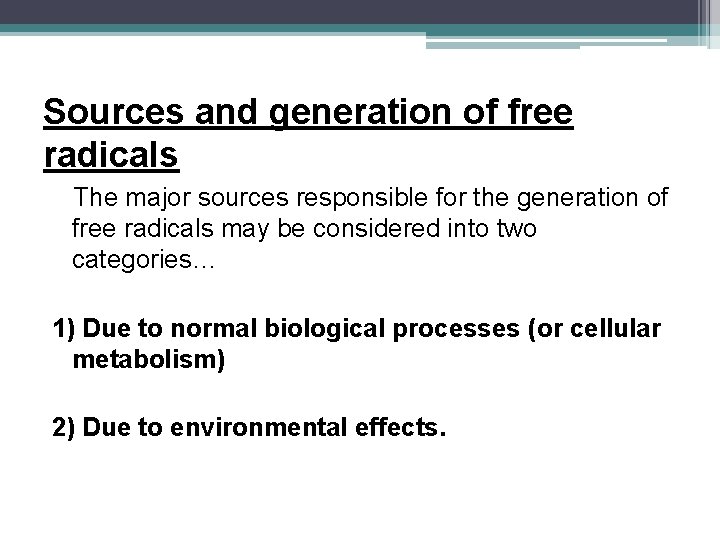 Sources and generation of free radicals

The major sources responsible for the generation of free radicals may be considered into two categories…

1) Due to normal biological processes (or cellular metabolism)

2) Due to environmental effects.